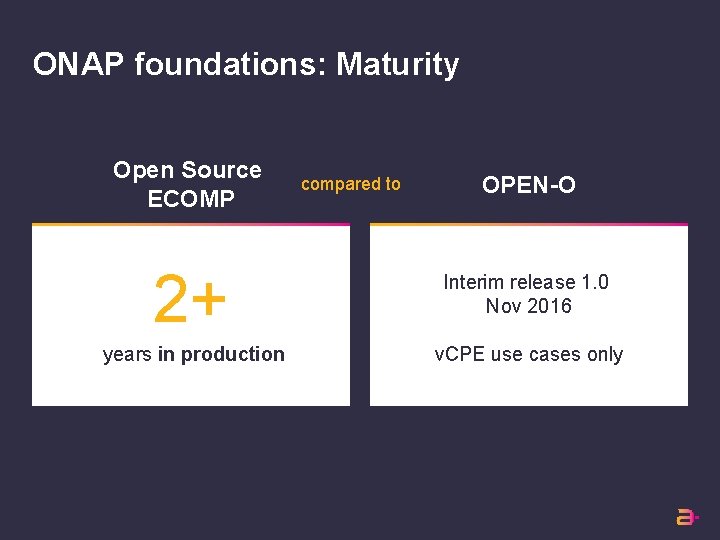 ONAP foundations: Maturity

Open Source ECOMP

compared to

OPEN-O

2+

years in production

Interim release 1.0
Nov 2016

vCPE use cases only